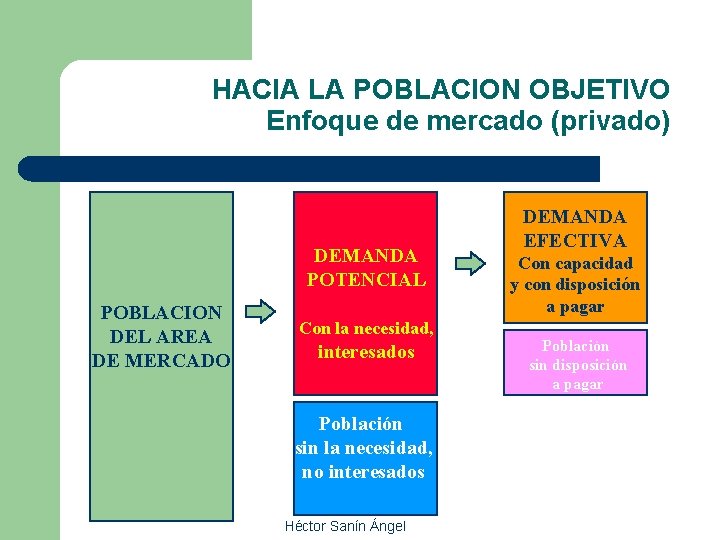 HACIA LA POBLACION OBJETIVO
Enfoque de mercado (privado)

POBLACION DEL AREA DE MERCADO

DEMANDA POTENCIAL

Con la necesidad, interesados

Población sin la necesidad, no interesados

DEMANDA EFECTIVA
Con capacidad y con disposición a pagar

Población sin disposición a pagar

Héctor Sanín Ángel